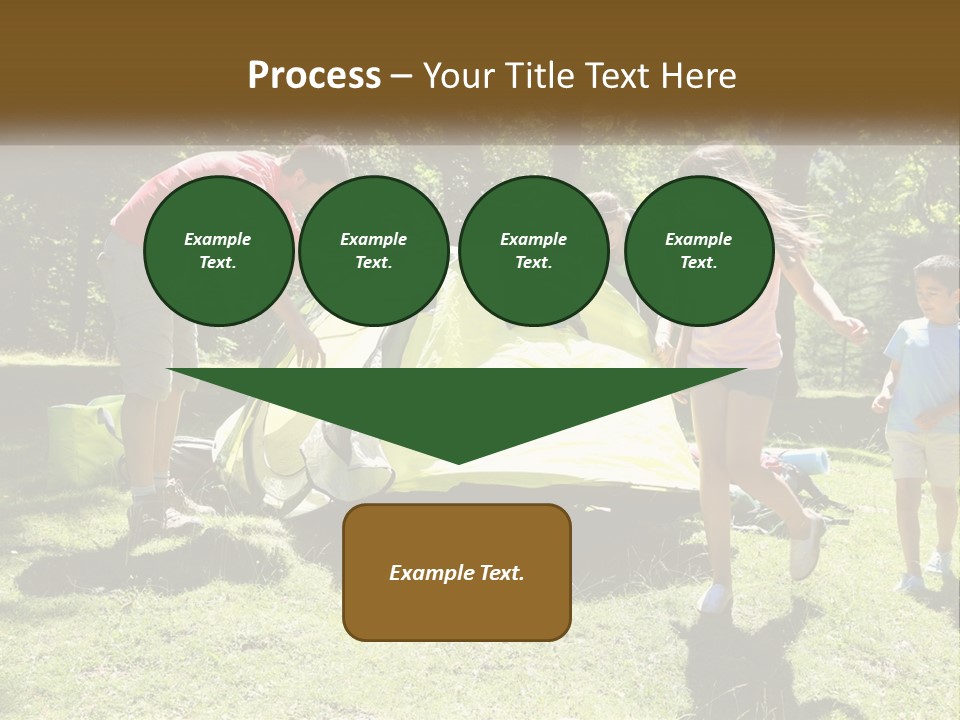 Process – Your Title Text Here

Example Text.

Example Text.

Example Text.

Example Text.

Example Text.